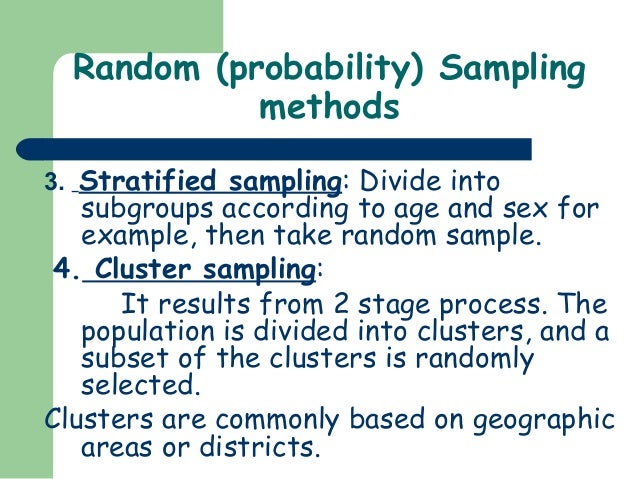 Random (probability) Sampling methods

3. Stratified sampling: Divide into subgroups according to age and sex for example, then take random sample.

4. Cluster sampling:

It results from 2 stage process. The population is divided into clusters, and a subset of the clusters is randomly selected.

Clusters are commonly based on geographic areas or districts.